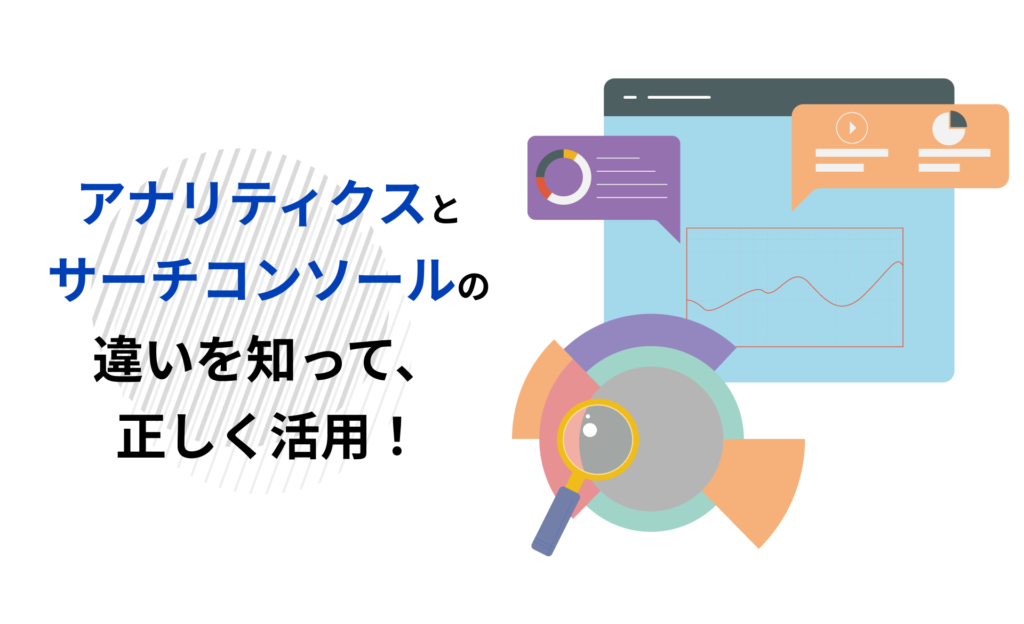 アナリティクスと
サーチコンソールの
違いを知って、
正しく活用！